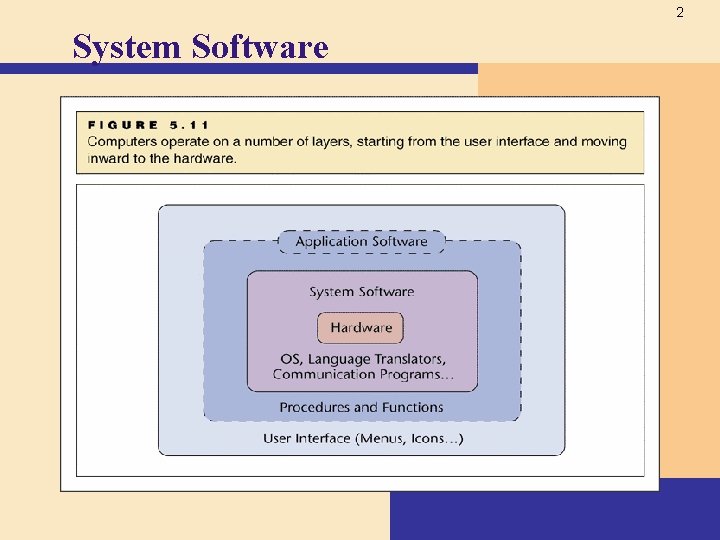 2

System Software

FIGURE 5.11
Computers operate on a number of layers, starting from the user interface and moving inward to the hardware.

Application Software

System Software

Hardware

OS, Language Translators, Communication Programs…

Procedures and Functions

User Interface (Menus, Icons…)